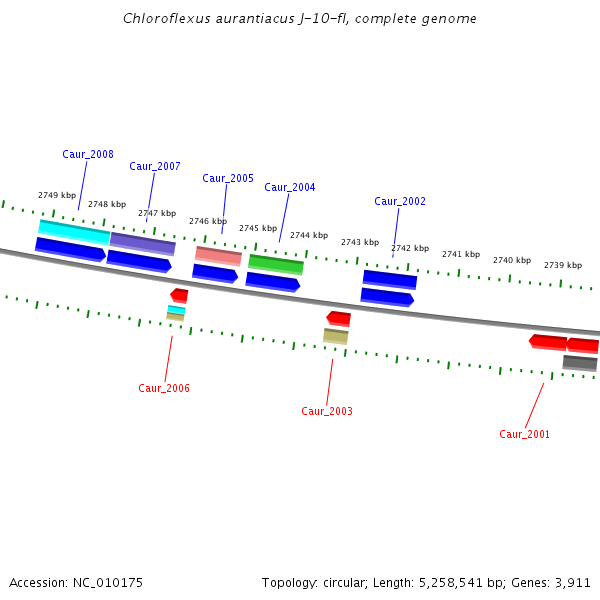 Chloroflexus aurantiacus J-10-fl, complete genome

Caur_2008
Caur_2007
Caur_2005
Caur_2004
Caur_2002

2749 kbp
2748 kbp
2747 kbp
2746 kbp
2745 kbp
2744 kbp
2743 kbp
2742 kbp
2741 kbp
2740 kbp
2739 kbp

Caur_2006
Caur_2003
Caur_2001

Accession: NC_010175

Topology: circular; Length: 5,258,541 bp; Genes: 3,911